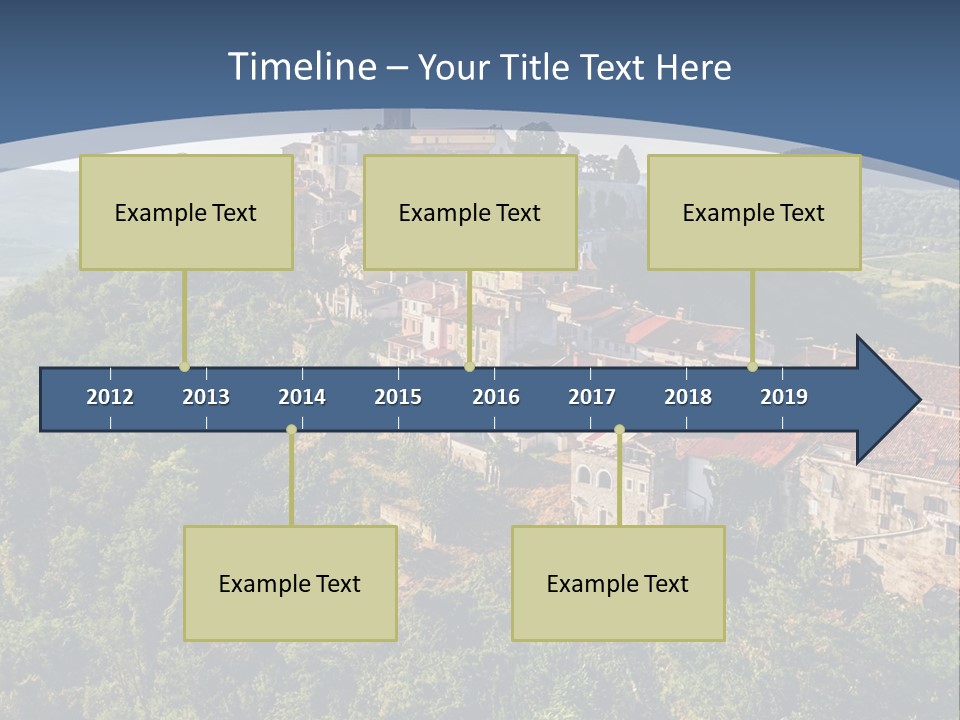 Timeline – Your Title Text Here

Example Text

Example Text

Example Text

2012 2013 2014 2015 2016 2017 2018 2019

Example Text

Example Text